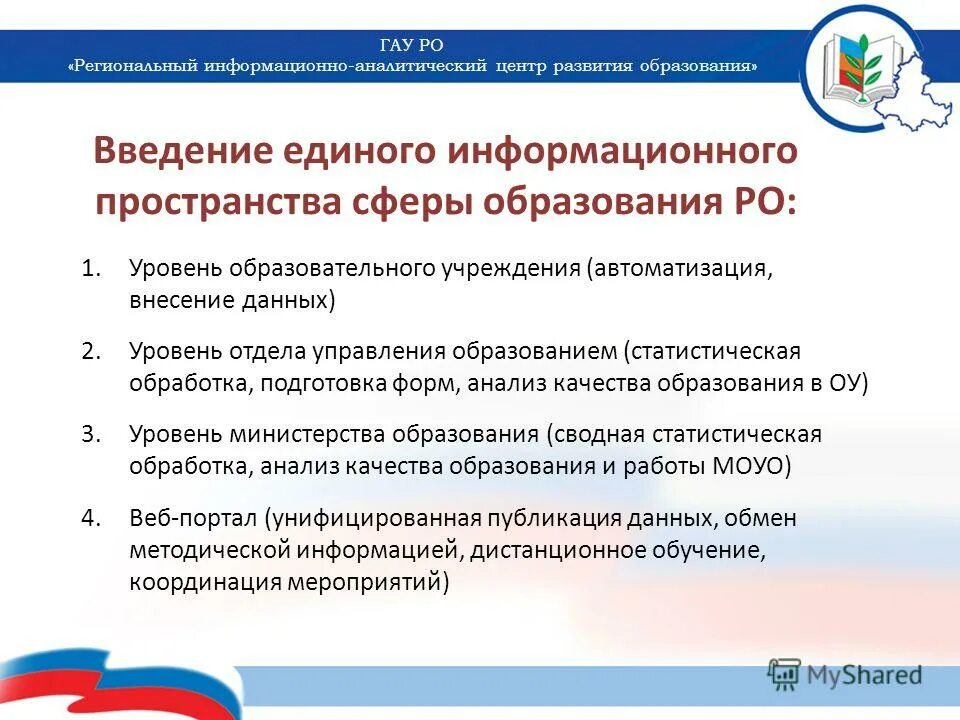 ГАУ РО
«Региональный информационно-аналитический центр развития образования»

Введение единого информационного пространства сферы образования РО:

1. Уровень образовательного учреждения (автоматизация, внесение данных)

2. Уровень отдела управления образованием (статистическая обработка, подготовка форм, анализ качества образования в ОУ)

3. Уровень министерства образования (сводная статистическая обработка, анализ качества образования и работы МОУО)

4. Веб-портал (унифицированная публикация данных, обмен методической информацией, дистанционное обучение, координация мероприятий)

MyShared